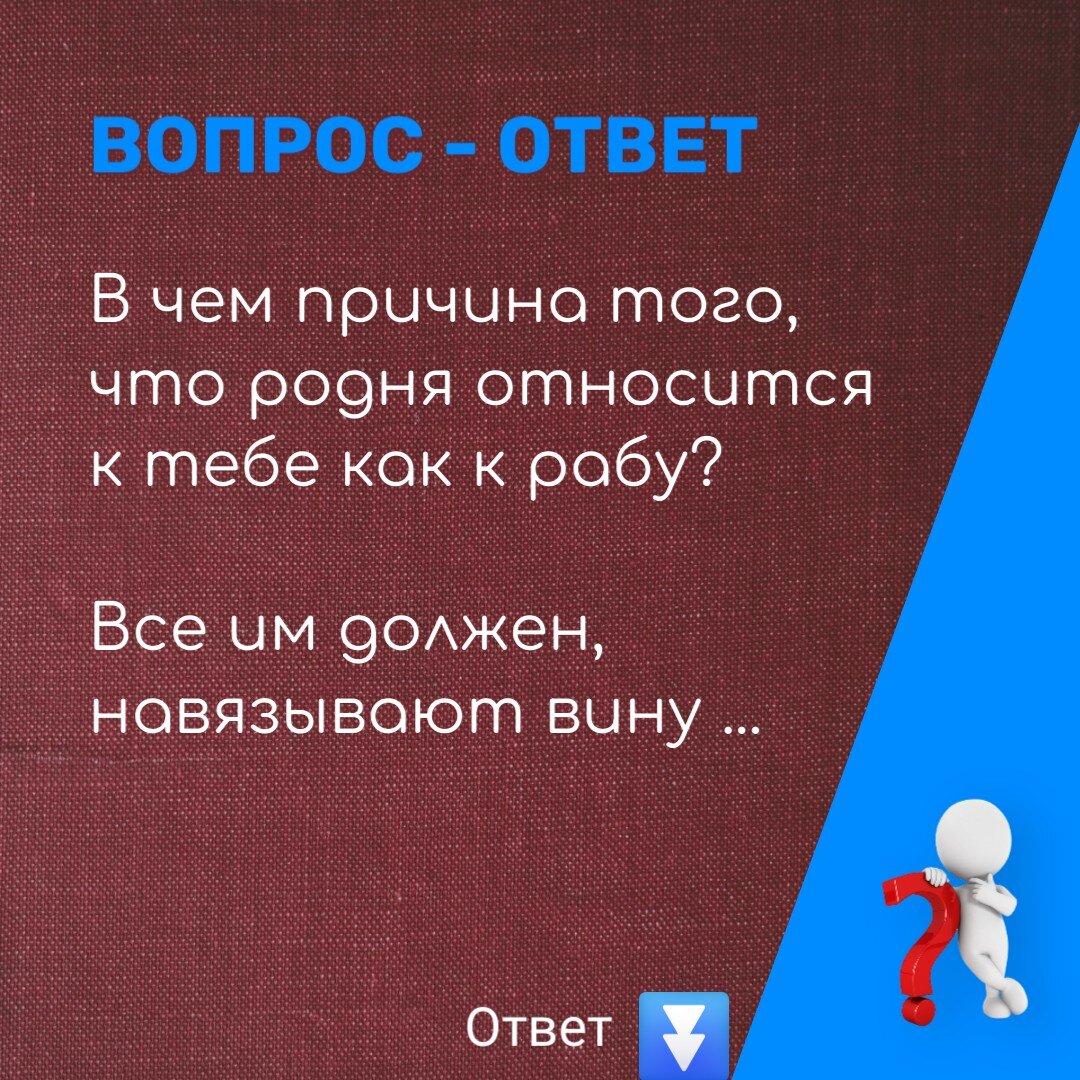 ВОПРОС - ОТВЕТ

В чем причина того, что родня относится к тебе как к рабу?

Все им должен, навязывают вину ...

Ответ